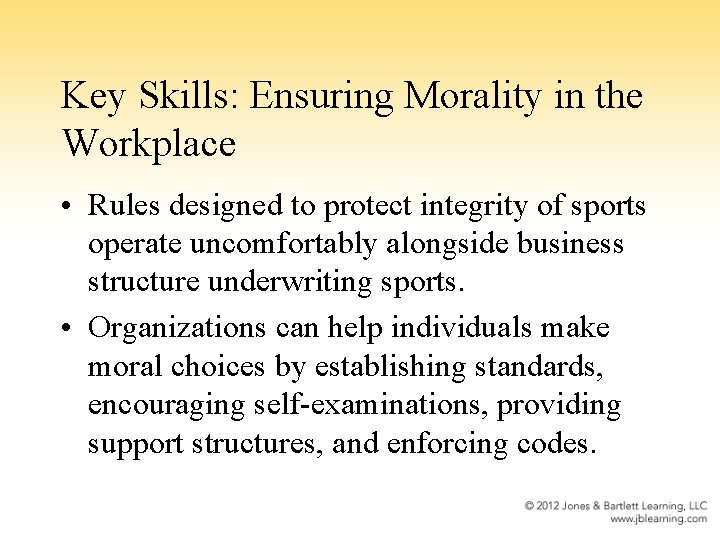 Key Skills: Ensuring Morality in the Workplace

• Rules designed to protect integrity of sports operate uncomfortably alongside business structure underwriting sports.

• Organizations can help individuals make moral choices by establishing standards, encouraging self-examinations, providing support structures, and enforcing codes.

© 2012 Jones & Bartlett Learning, LLC
www.jblearning.com